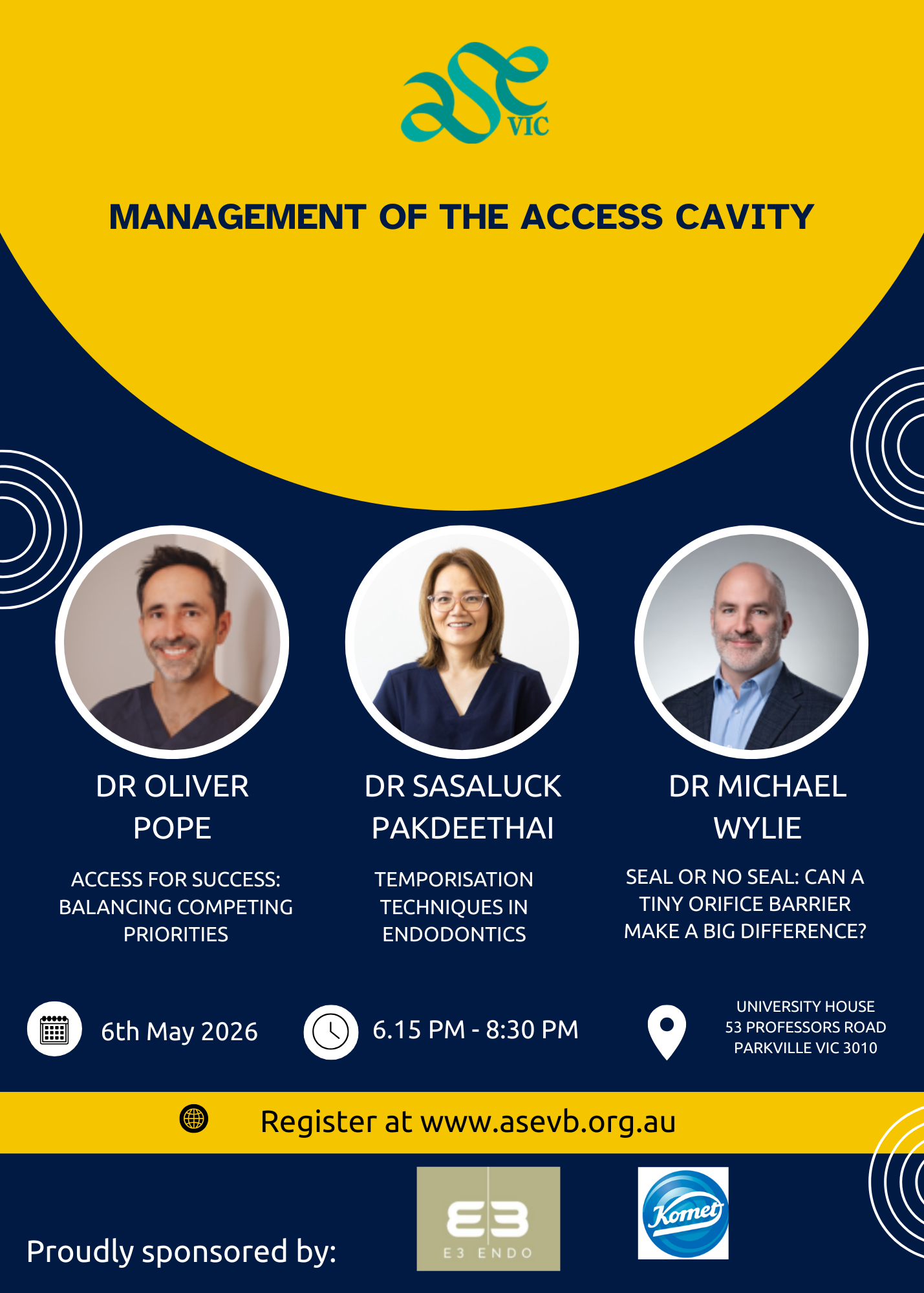 ase VIC

MANAGEMENT OF THE ACCESS CAVITY

DR OLIVER POPE

ACCESS FOR SUCCESS: BALANCING COMPETING PRIORITIES

DR SASALUCK PAKDEETHAI

TEMPORISATION TECHNIQUES IN ENDODONTICS

DR MICHAEL WYLIE

SEAL OR NO SEAL: CAN A TINY ORIFICE BARRIER MAKE A BIG DIFFERENCE?

6th May 2026

6.15 PM - 8:30 PM

UNIVERSITY HOUSE
53 PROFESSORS ROAD
PARKVILLE VIC 3010

Register at www.asevb.org.au

Proudly sponsored by:

E3
E3 ENDO

Komet